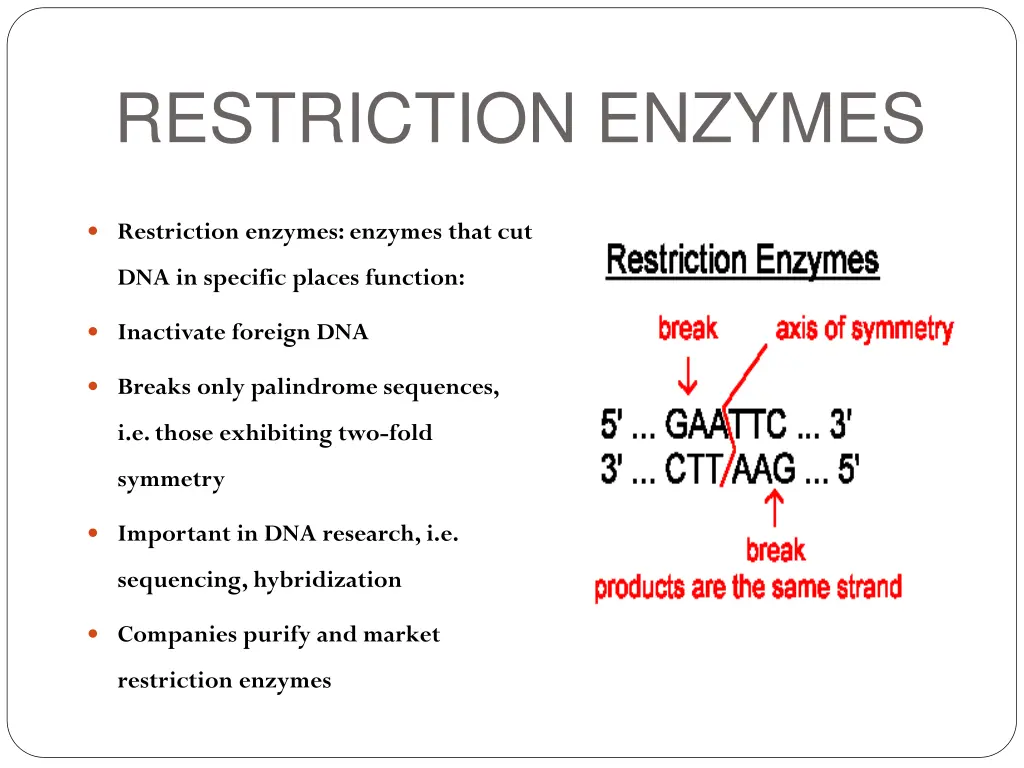 RESTRICTION ENZYMES

- Restriction enzymes: enzymes that cut DNA in specific places function:
- Inactivate foreign DNA
- Breaks only palindrome sequences, i.e. those exhibiting two-fold symmetry
- Important in DNA research, i.e. sequencing, hybridization
- Companies purify and market restriction enzymes

Restriction Enzymes

break

axis of symmetry

5' ... GAATTC ... 3'
3' ... CTTAAG ... 5'

break

products are the same strand